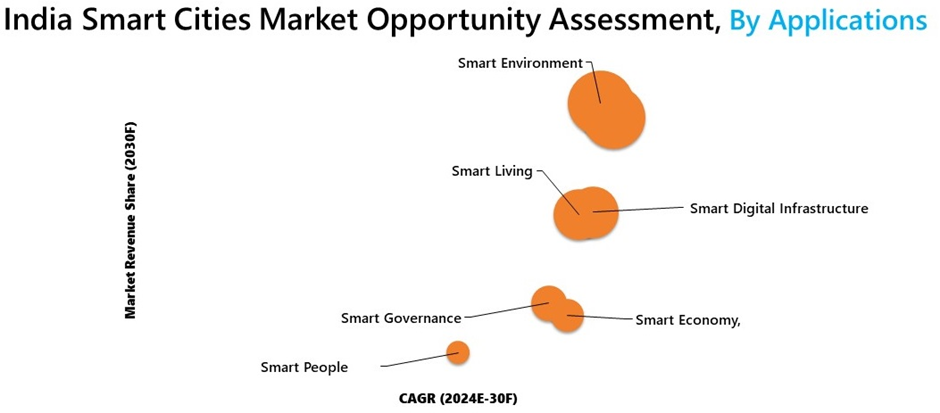 India Smart Cities Market Opportunity Assessment, By Applications

Market Revenue Share (2030F)

Smart Environment

Smart Living

Smart Digital Infrastructure

Smart Governance

Smart Economy,

Smart People

CAGR (2024E-30F)